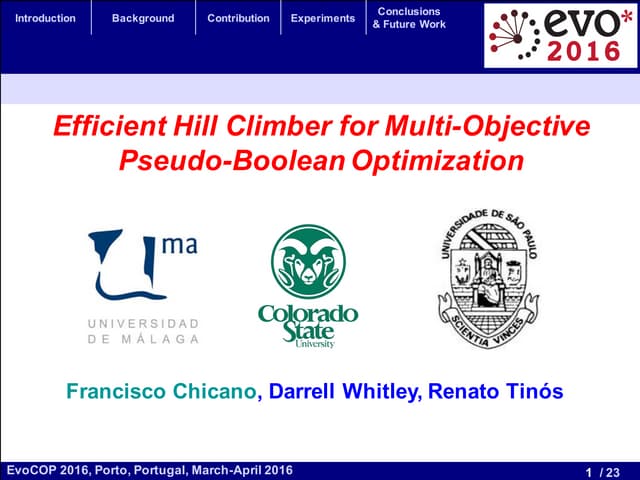 Introduction Background Contribution Experiments Conclusions & Future Work

evo* 2016

Efficient Hill Climber for Multi-Objective Pseudo-Boolean Optimization

ma
UNIVERSIDAD DE MÁLAGA

Colorado State University

UNIVERSIDADE DE SÃO PAULO
SCIENTIA VINCES

Francisco Chicano, Darrell Whitley, Renato Tinós

EvoCOP 2016, Porto, Portugal, March-April 2016

1 / 23